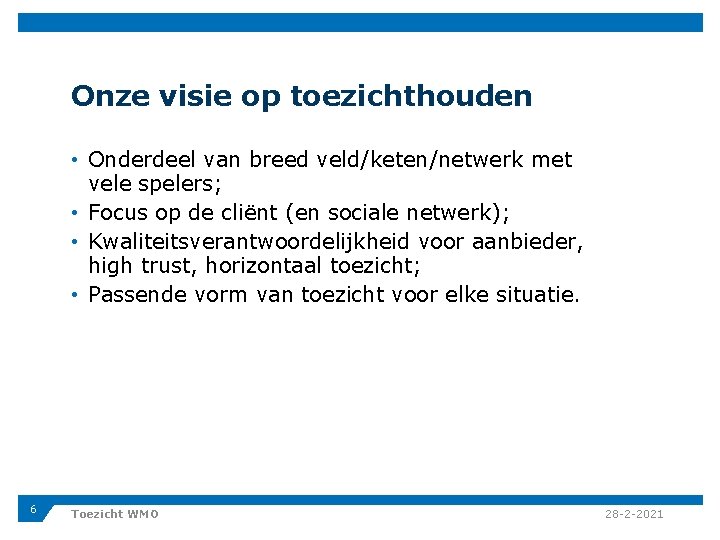 Onze visie op toezichthouden

• Onderdeel van breed veld/keten/netwerk met vele spelers;
• Focus op de cliënt (en sociale netwerk);
• Kwaliteitsverantwoordelijkheid voor aanbieder, high trust, horizontaal toezicht;
• Passende vorm van toezicht voor elke situatie.

6 Toezicht WMO 28-2-2021